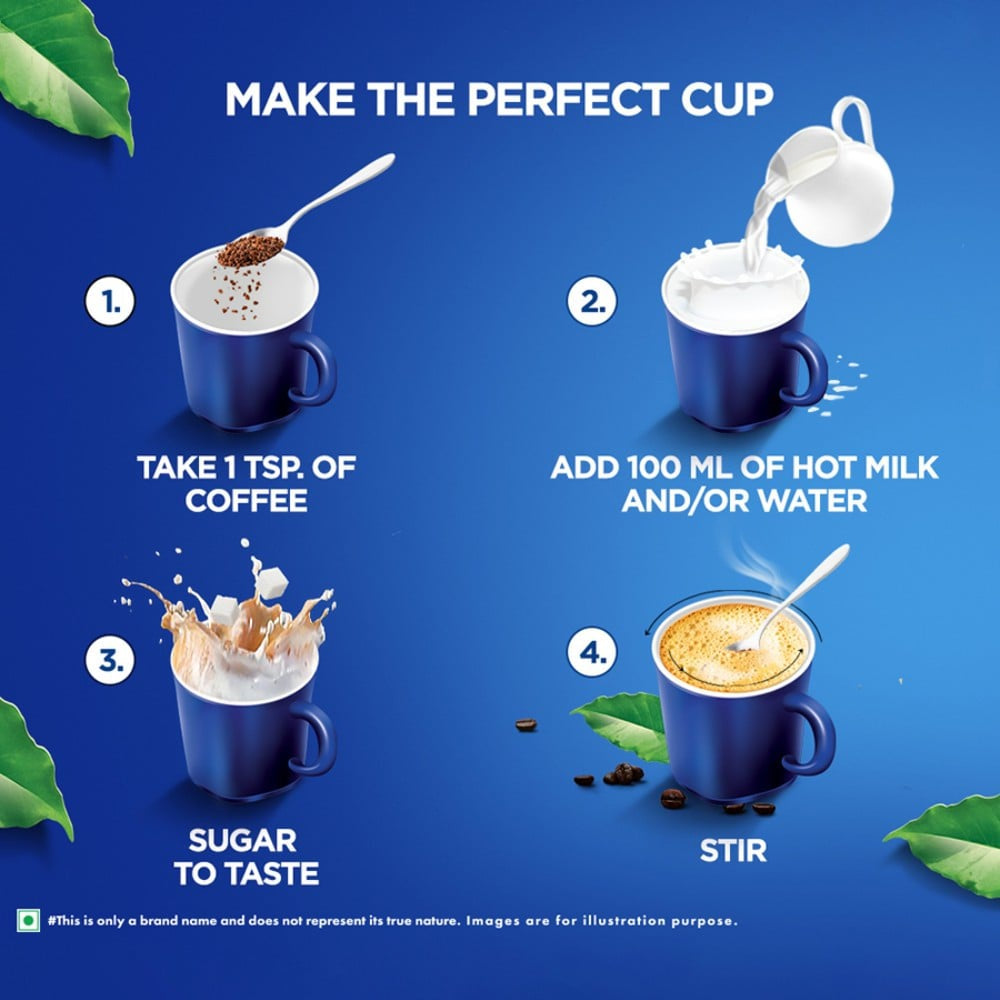 MAKE THE PERFECT CUP

1.
TAKE 1 TSP. OF COFFEE

2.
ADD 100 ML OF HOT MILK AND/OR WATER

3.
SUGAR TO TASTE

4.
STIR

#This is only a brand name and does not represent its true nature. Images are for illustration purpose.